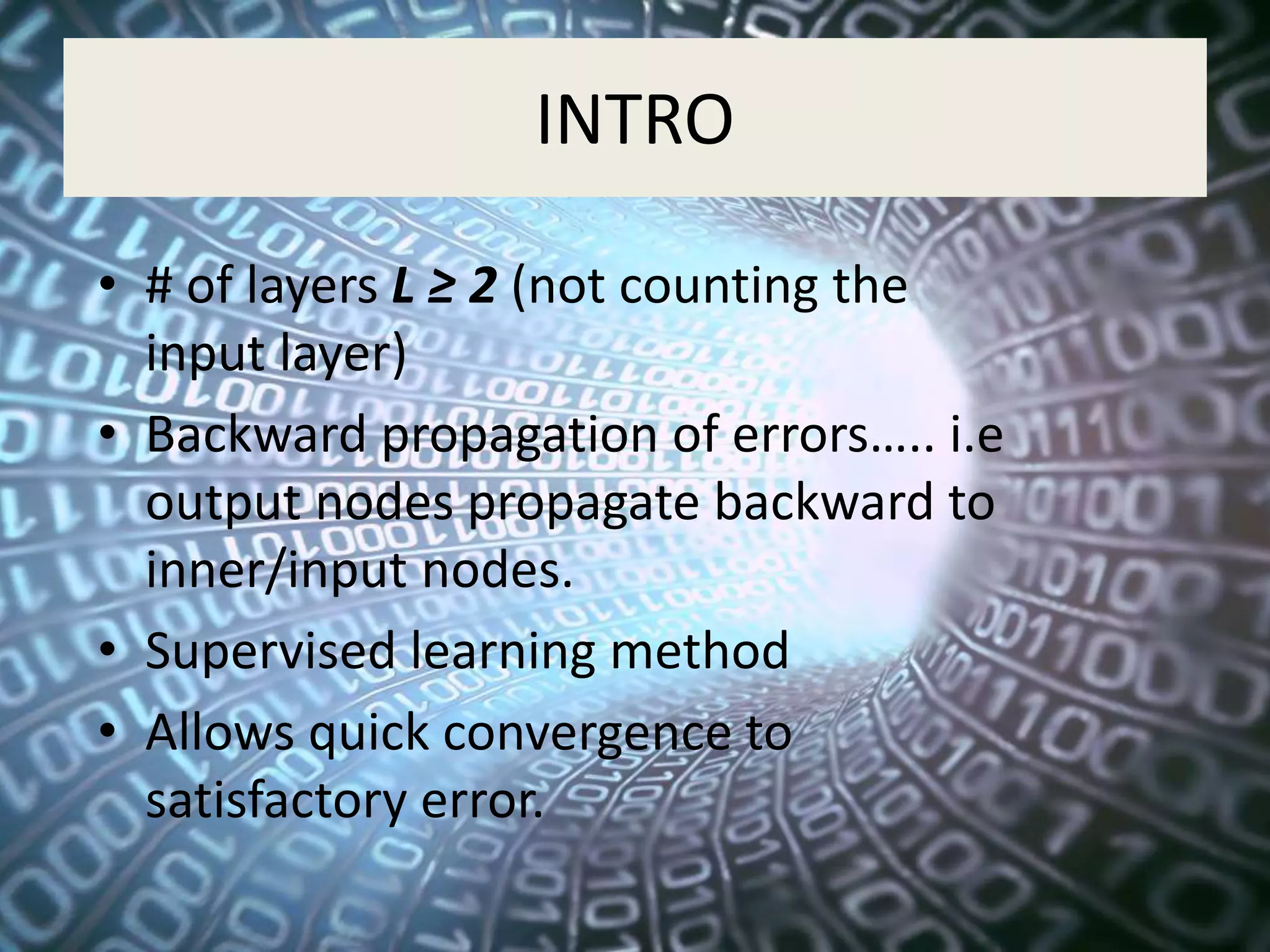 INTRO

• # of layers $L \geq 2$ (not counting the input layer)
• Backward propagation of errors….. i.e output nodes propagate backward to inner/input nodes.
• Supervised learning method
• Allows quick convergence to satisfactory error.